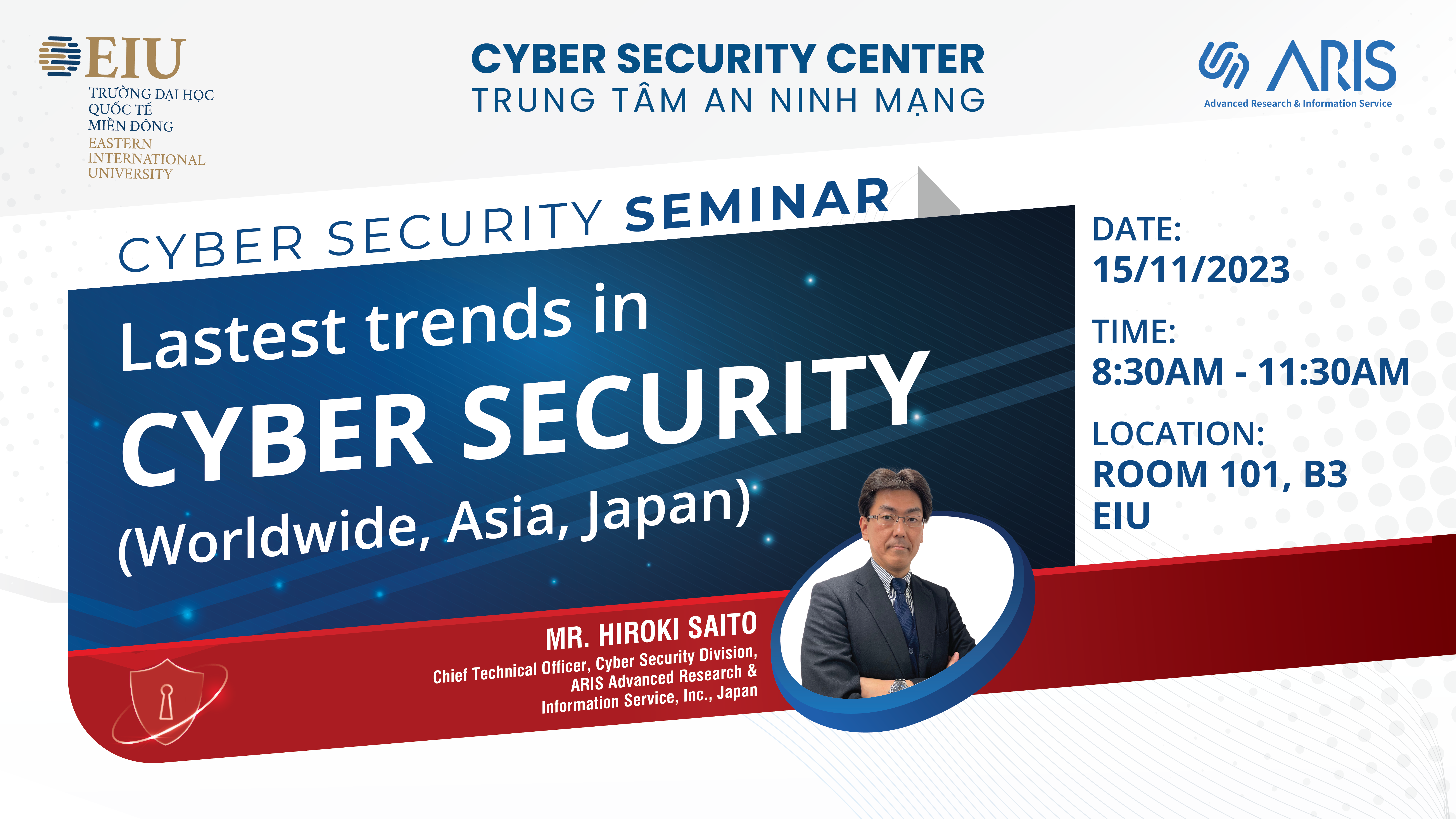 EIU
TRƯỜNG ĐẠI HỌC QUỐC TẾ MIỀN ĐÔNG
EASTERN INTERNATIONAL UNIVERSITY

CYBER SECURITY CENTER
TRUNG TÂM AN NINH MẠNG

ARIS
Advanced Research & Information Service

CYBER SECURITY SEMINAR

Lastest trends in
CYBER SECURITY
(Worldwide, Asia, Japan)

DATE:
15/11/2023

TIME:
8:30AM - 11:30AM

LOCATION:
ROOM 101, B3
EIU

MR. HIROKI SAITO
Chief Technical Officer, Cyber Security Division, ARIS Advanced Research & Information Service, Inc., Japan